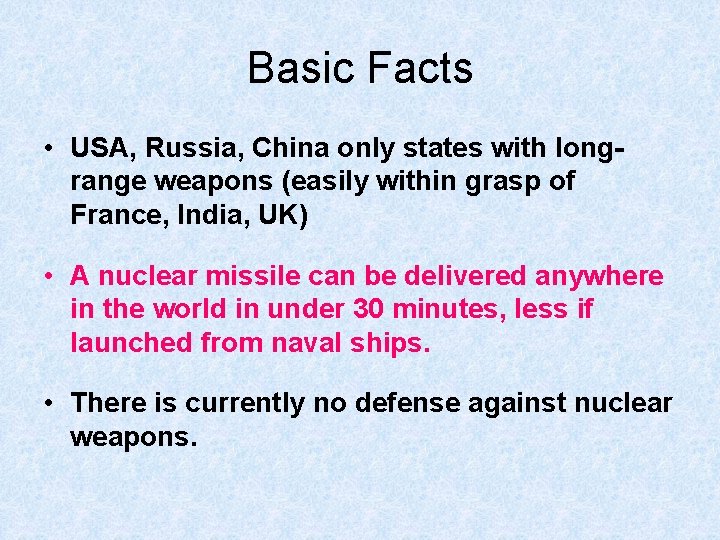 Basic Facts

• USA, Russia, China only states with long-range weapons (easily within grasp of France, India, UK)

• A nuclear missile can be delivered anywhere in the world in under 30 minutes, less if launched from naval ships.

• There is currently no defense against nuclear weapons.